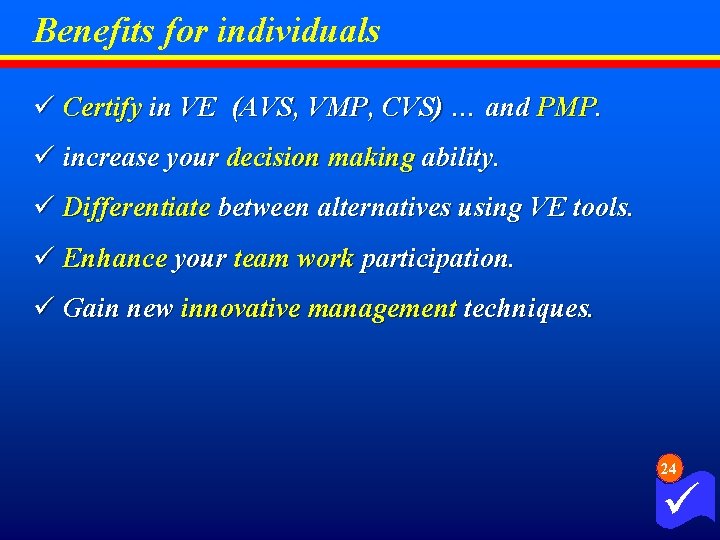 Benefits for individuals

✓ Certify in VE (AVS, VMP, CVS) … and PMP.

✓ increase your decision making ability.

✓ Differentiate between alternatives using VE tools.

✓ Enhance your team work participation.

✓ Gain new innovative management techniques.

24